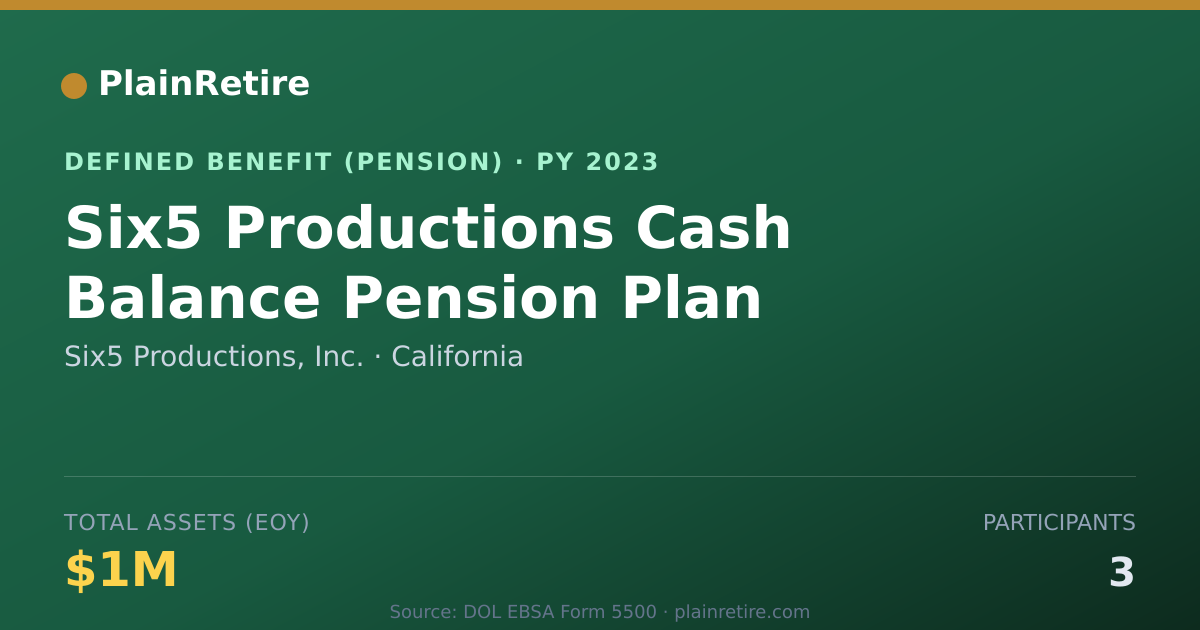 PlainRetire

DEFINED BENEFIT (PENSION) · PY 2023

Six5 Productions Cash Balance Pension Plan

Six5 Productions, Inc. · California

TOTAL ASSETS (EOY)

$1M

PARTICIPANTS

3

Source: DOL EBSA Form 5500 · plainretire.com